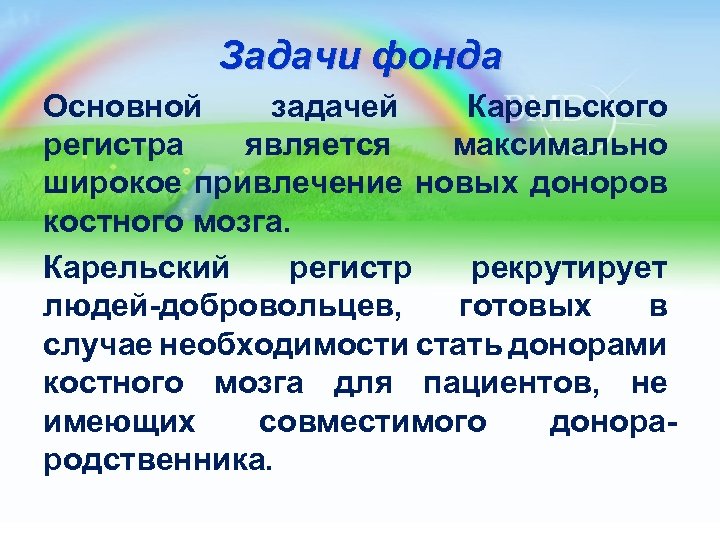 Задачи фонда

Основной задачей Карельского регистра является максимально широкое привлечение новых доноров костного мозга.

Карельский регистр рекрутирует людей-добровольцев, готовых в случае необходимости стать донорами костного мозга для пациентов, не имеющих совместимого донора-родственника.